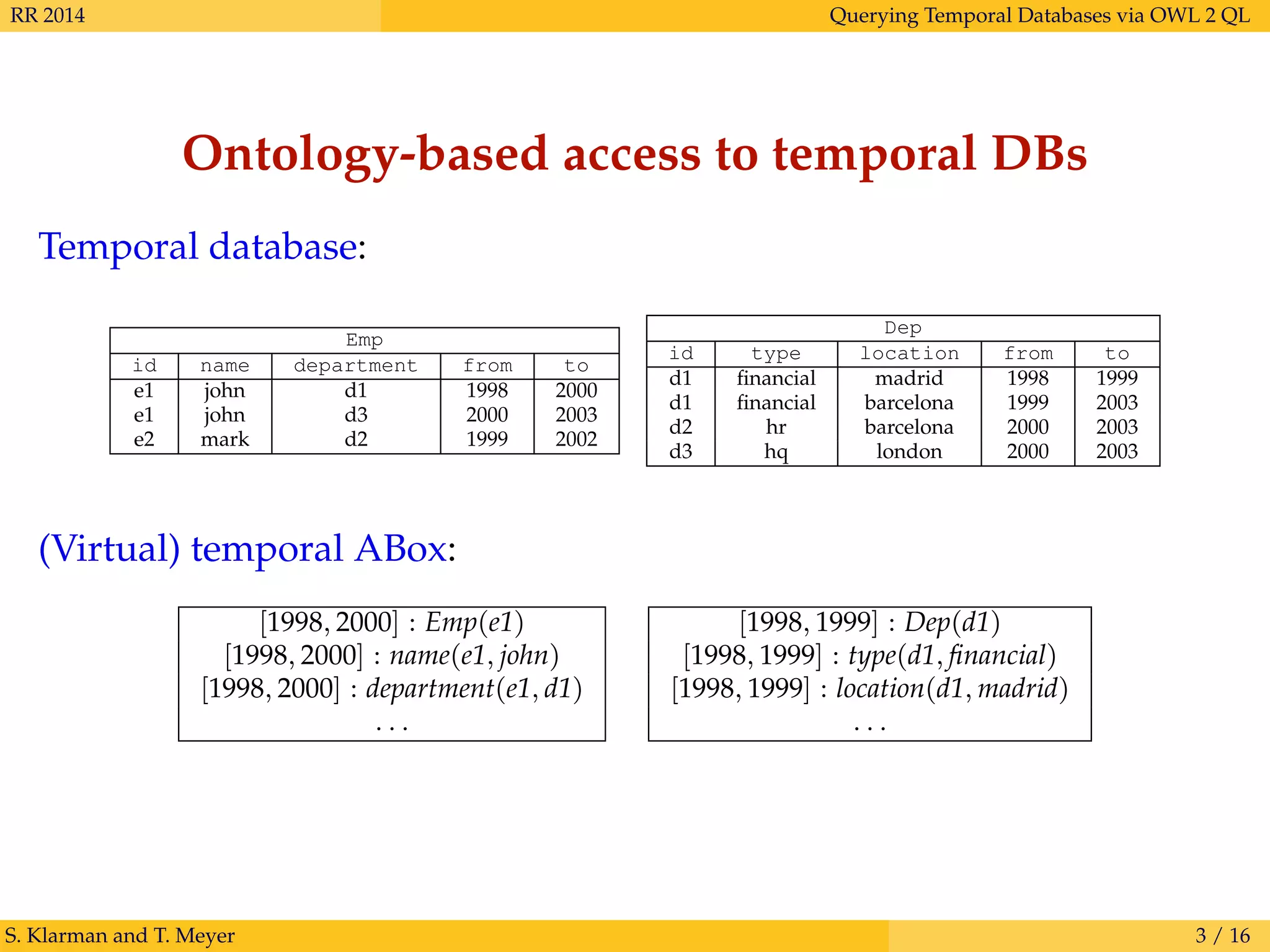 RR 2014

Querying Temporal Databases via OWL 2 QL

Ontology-based access to temporal DBs

Temporal database:

Emp

| id | name | department | from | to |
|---|---|---|---|---|
| e1 | john | d1 | 1998 | 2000 |
| e1 | john | d3 | 2000 | 2003 |
| e2 | mark | d2 | 1999 | 2002 |

Dep

| id | type | location | from | to |
|---|---|---|---|---|
| d1 | financial | madrid | 1998 | 1999 |
| d1 | financial | barcelona | 1999 | 2003 |
| d2 | hr | barcelona | 2000 | 2003 |
| d3 | hq | london | 2000 | 2003 |

(Virtual) temporal ABox:

$[1998, 2000] : Emp(e1)$
$[1998, 2000] : name(e1, john)$
$[1998, 2000] : department(e1, d1)$
$\ldots$

$[1998, 1999] : Dep(d1)$
$[1998, 1999] : type(d1, financial)$
$[1998, 1999] : location(d1, madrid)$
$\ldots$

S. Klarman and T. Meyer

3 / 16